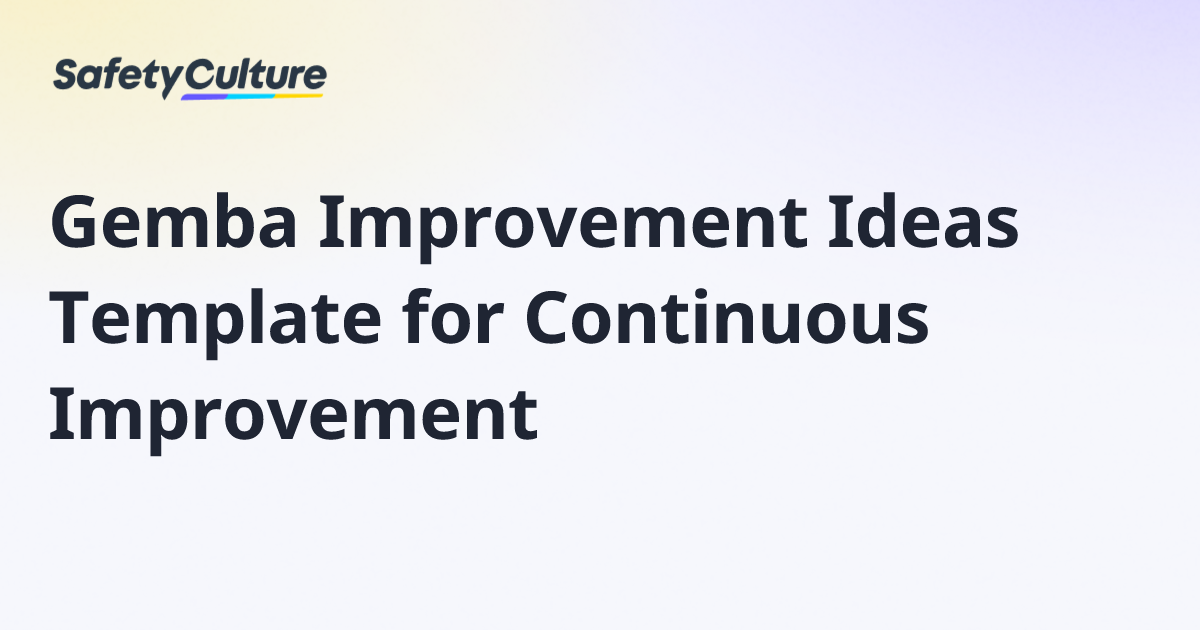 SafetyCulture

Gemba Improvement Ideas Template for Continuous Improvement